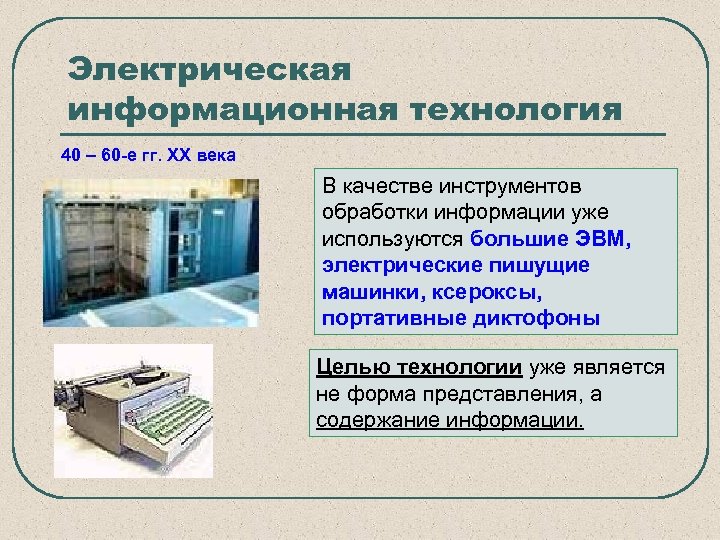 Электрическая информационная технология

40 – 60-е гг. XX века

В качестве инструментов обработки информации уже используются большие ЭВМ, электрические пишущие машинки, ксероксы, портативные диктофоны

Целью технологии уже является не форма представления, а содержание информации.